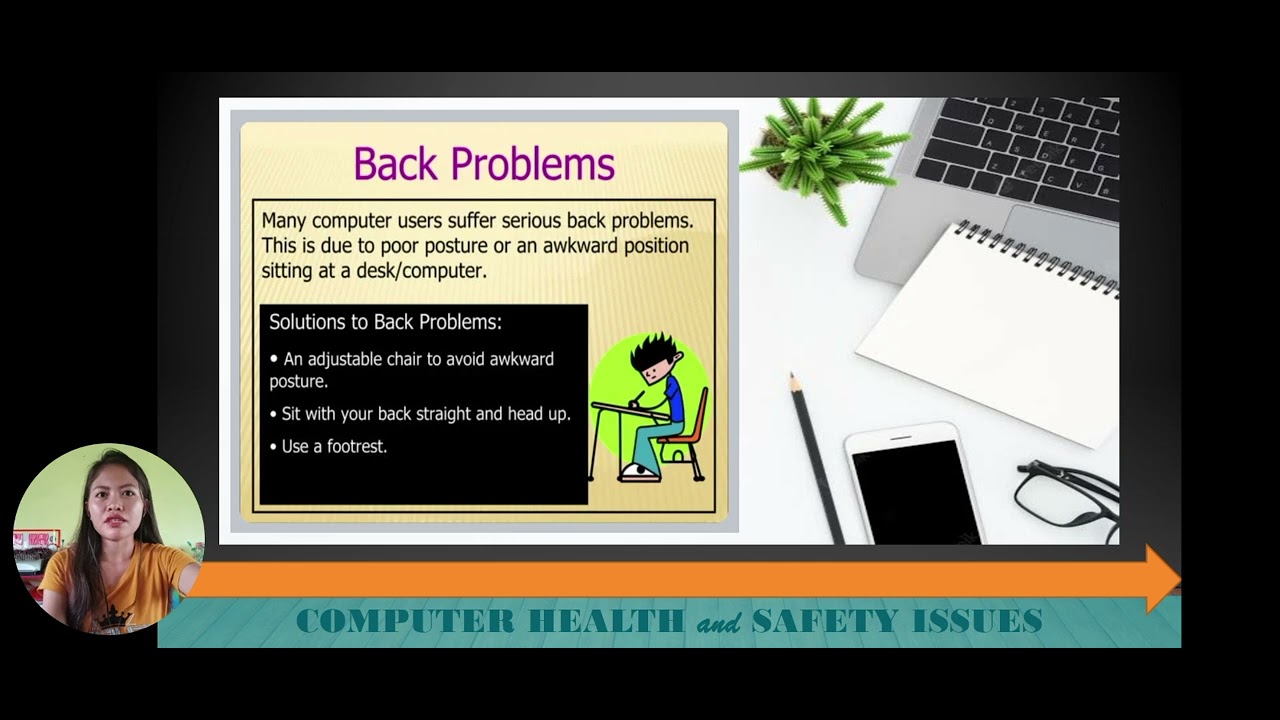 Back Problems

Many computer users suffer serious back problems. This is due to poor posture or an awkward position sitting at a desk/computer.

Solutions to Back Problems:

• An adjustable chair to avoid awkward posture.

• Sit with your back straight and head up.

• Use a footrest.

COMPUTER HEALTH and SAFETY ISSUES